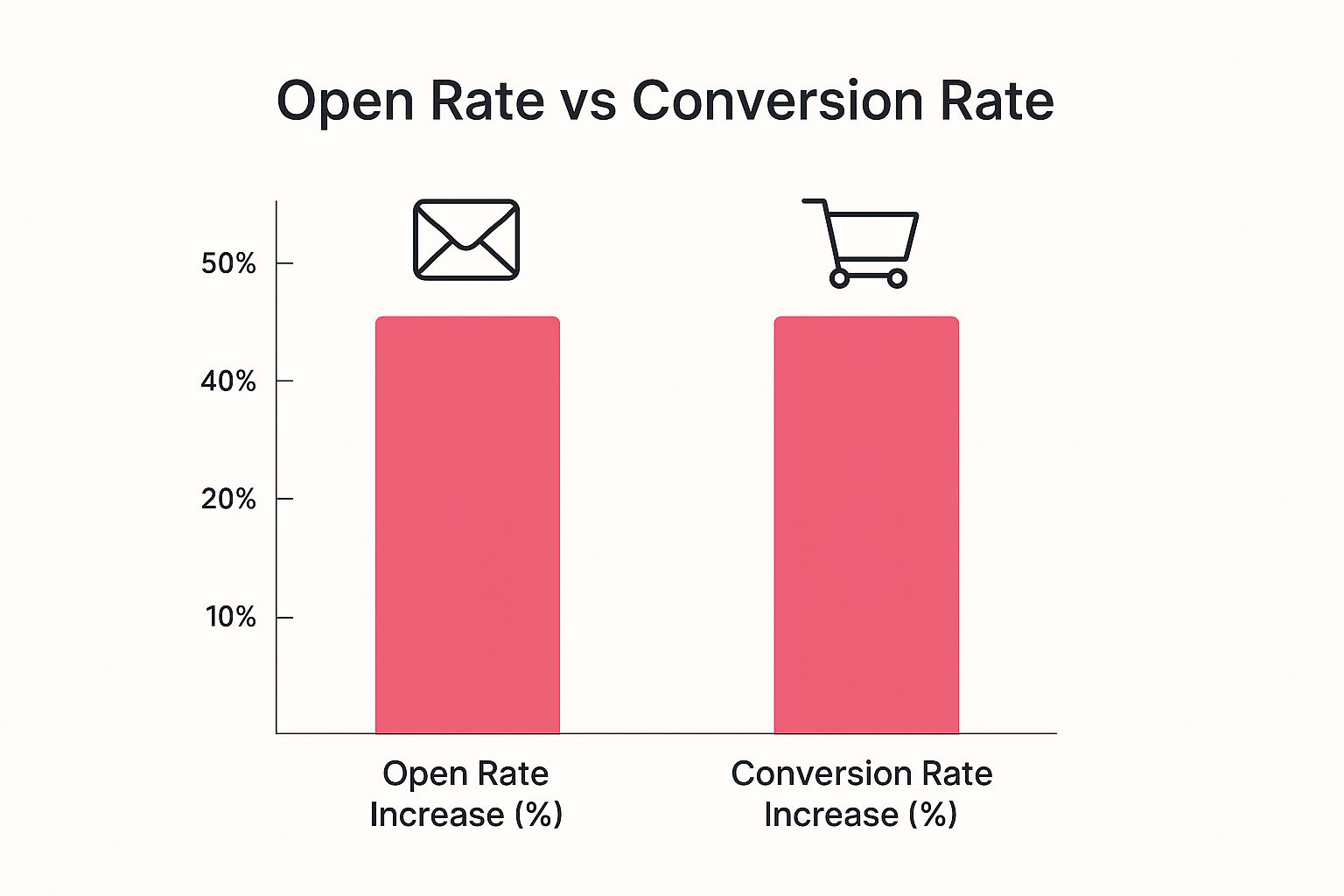 Open Rate vs Conversion Rate

50%
40%
20%
10%

Open Rate Increase (%)

Conversion Rate Increase (%)